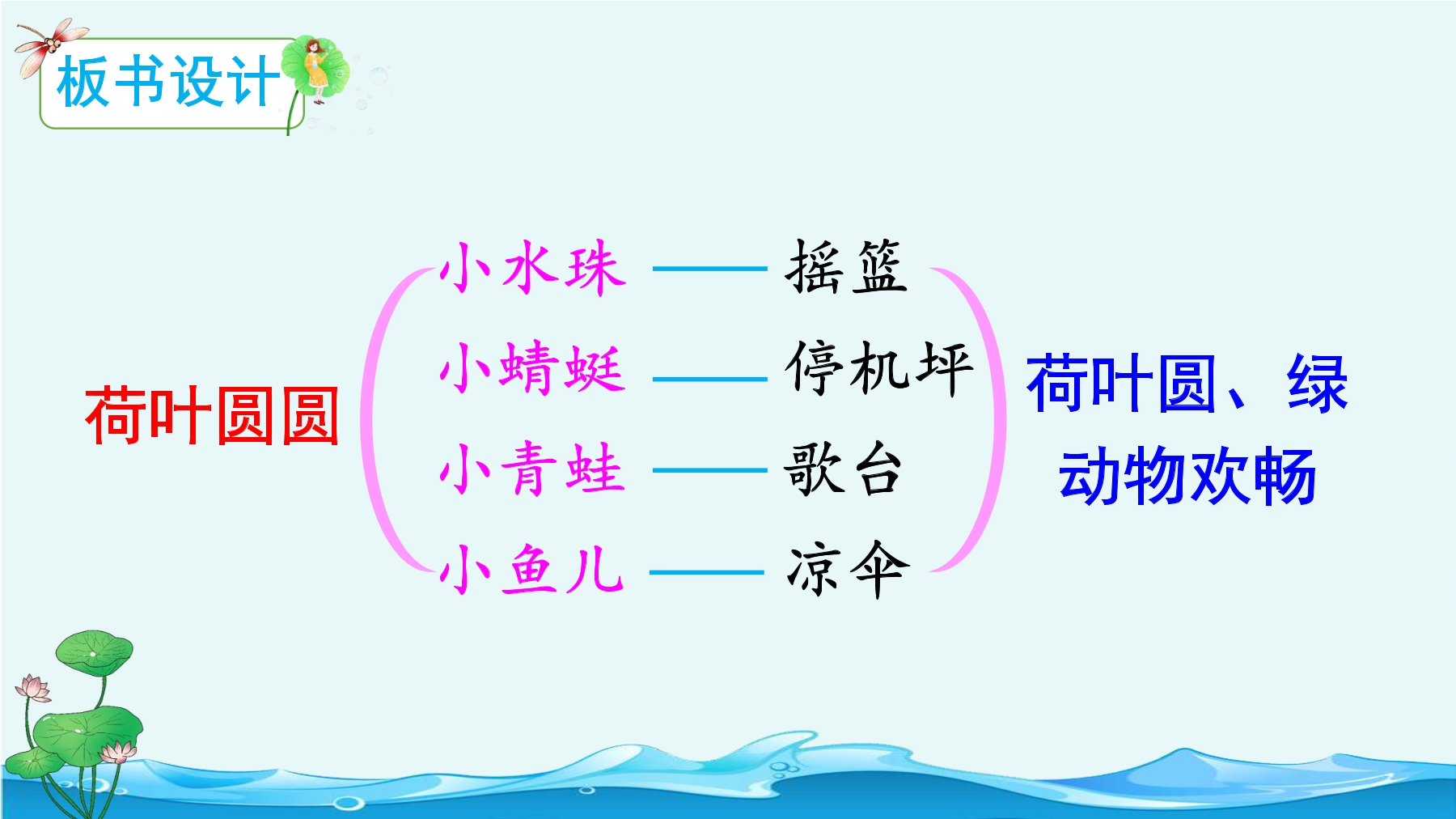 板书设计

荷叶圆圆

小水珠 —— 摇篮
小蜻蜓 —— 停机坪
小青蛙 —— 歌台
小鱼儿 —— 凉伞

荷叶圆、绿
动物欢畅